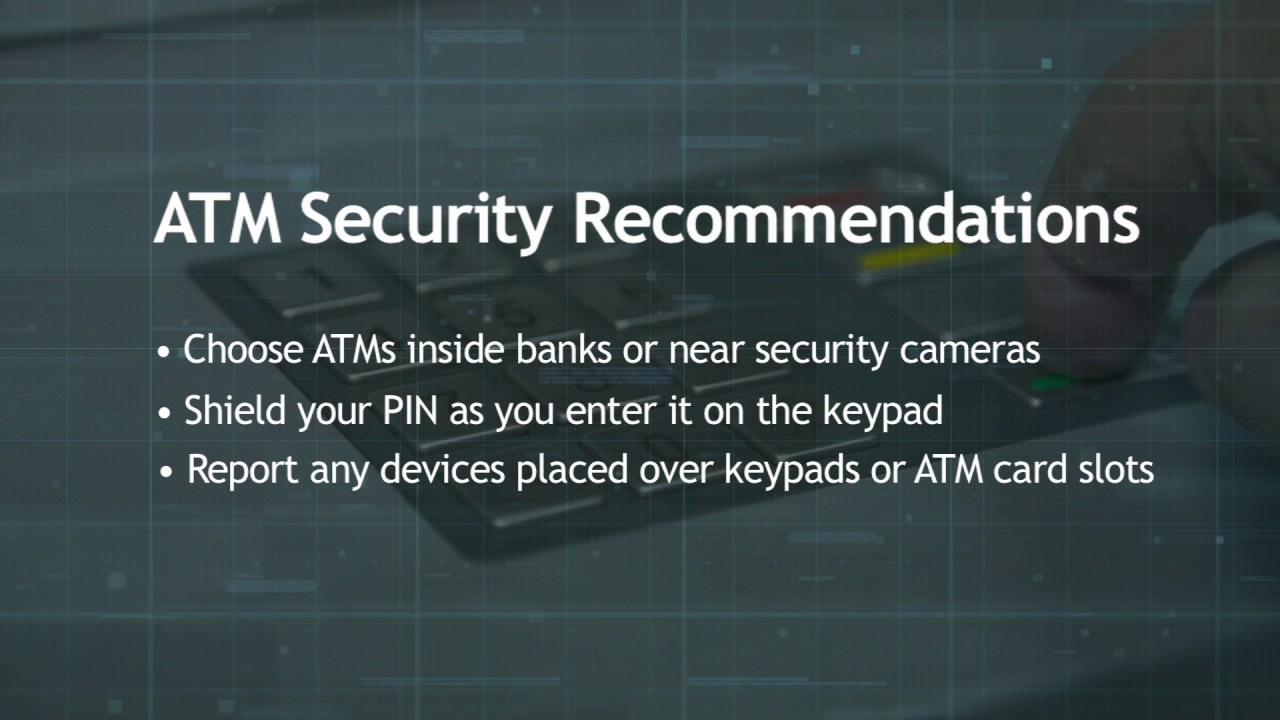 ATM Security Recommendations

• Choose ATMs inside banks or near security cameras
• Shield your PIN as you enter it on the keypad
• Report any devices placed over keypads or ATM card slots